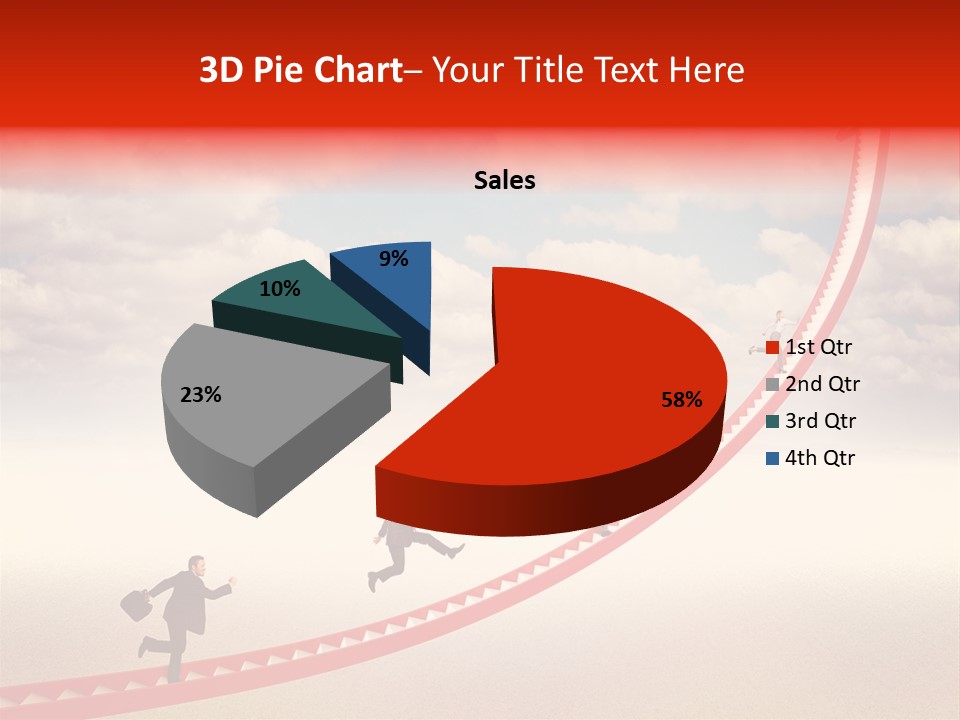 3D Pie Chart– Your Title Text Here

Sales

9%

10%

23%

58%

1st Qtr
2nd Qtr
3rd Qtr
4th Qtr